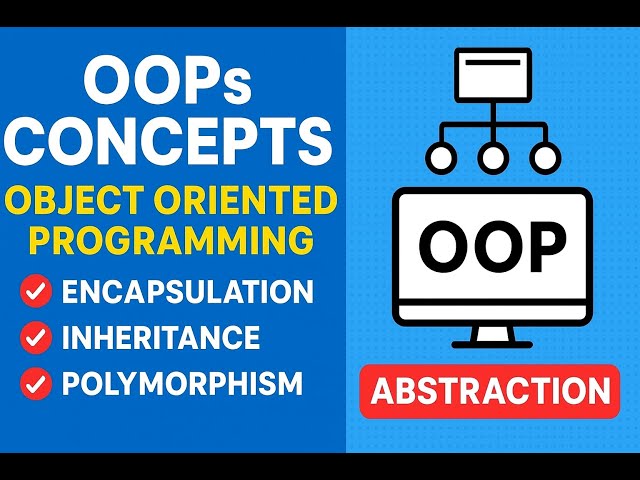 OOPs CONCEPTS

OBJECT ORIENTED PROGRAMMING

ENCAPSULATION

INHERITANCE

POLYMORPHISM

OOP

ABSTRACTION